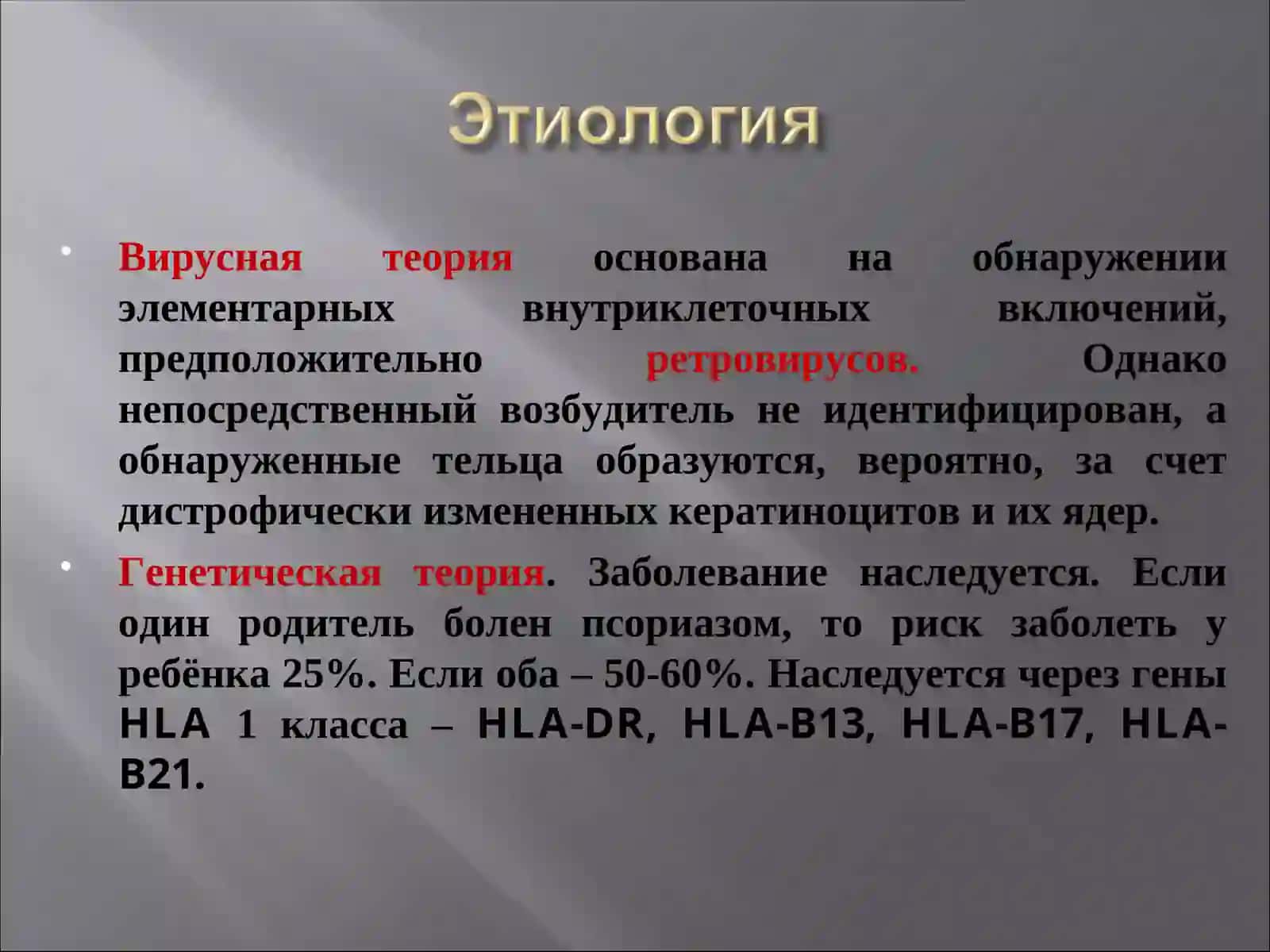 Этиология

• Вирусная теория основана на обнаружении элементарных внутриклеточных включений, предположительно ретровирусов. Однако непосредственный возбудитель не идентифицирован, а обнаруженные тельца образуются, вероятно, за счет дистрофически измененных кератиноцитов и их ядер.

• Генетическая теория. Заболевание наследуется. Если один родитель болен псориазом, то риск заболеть у ребёнка 25%. Если оба – 50-60%. Наследуется через гены HLA 1 класса – HLA-DR, HLA-B13, HLA-B17, HLA-B21.